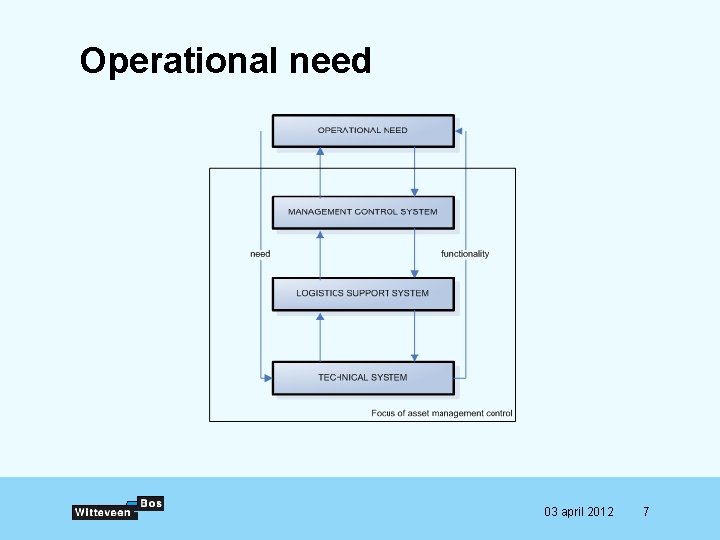 Operational need

OPERATIONAL NEED

MANAGEMENT CONTROL SYSTEM

need

functionality

LOGISTICS SUPPORT SYSTEM

TECHNICAL SYSTEM

Focus of asset management control

Witteveen Bos

03 april 2012 7